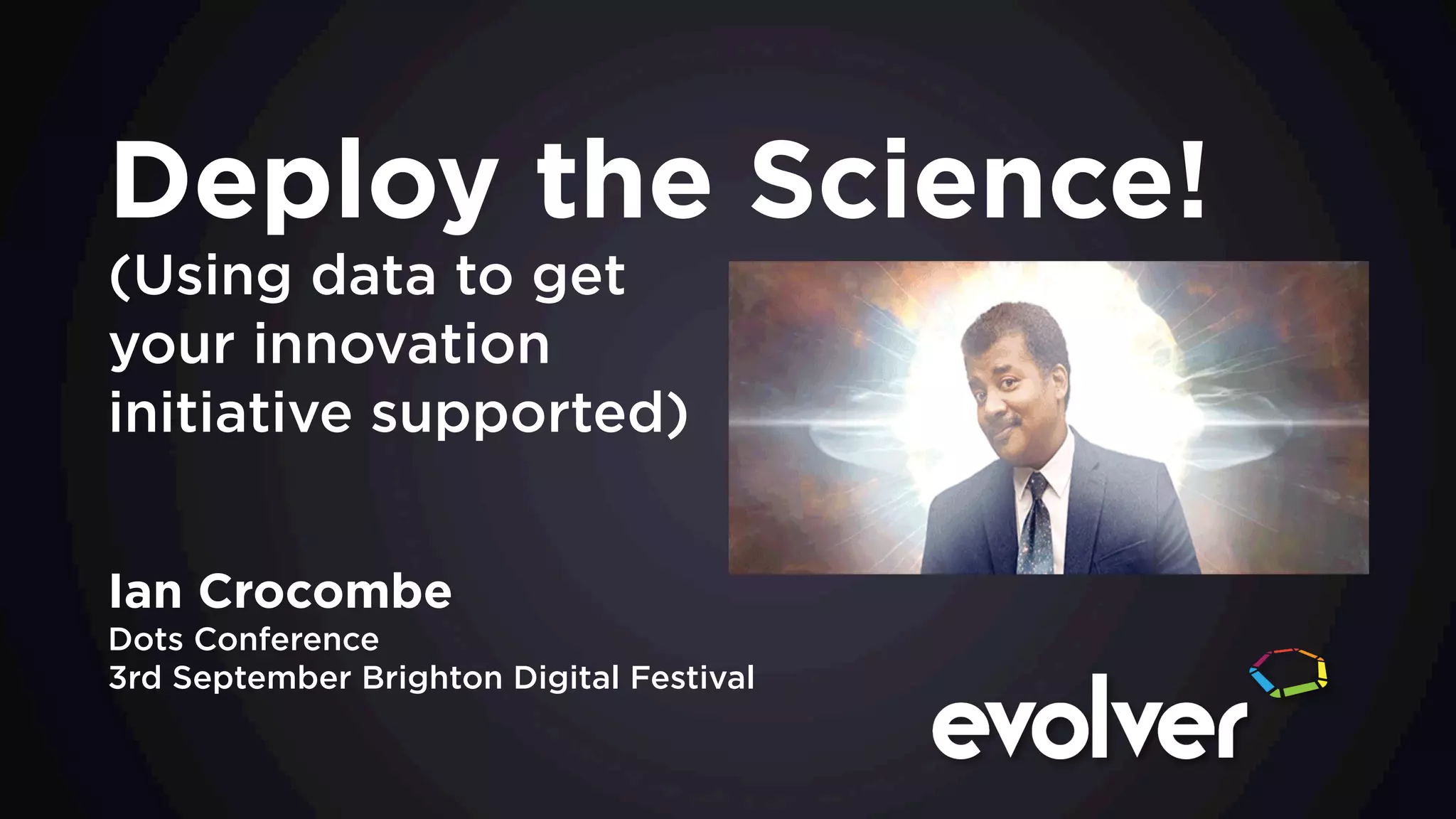 Deploy the Science!

(Using data to get your innovation initiative supported)

Ian Crocombe
Dots Conference
3rd September Brighton Digital Festival

evolver